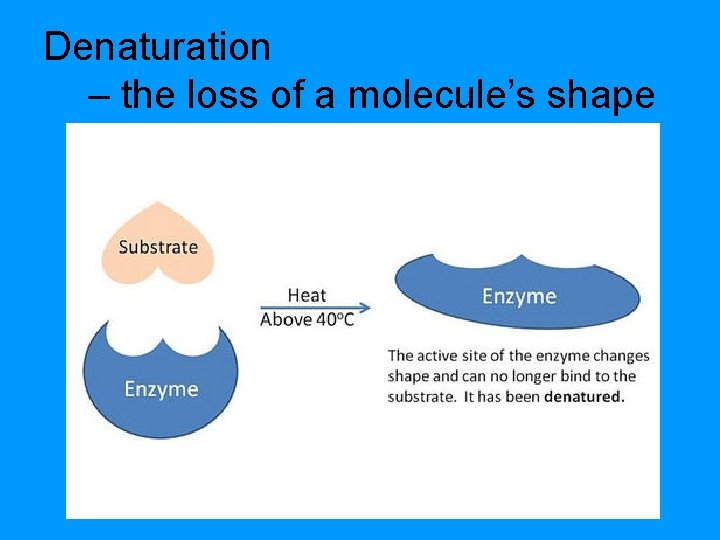 Denaturation
– the loss of a molecule's shape

Substrate

Enzyme

Heat
Above 40°C

Enzyme

The active site of the enzyme changes shape and can no longer bind to the substrate. It has been **denatured.**